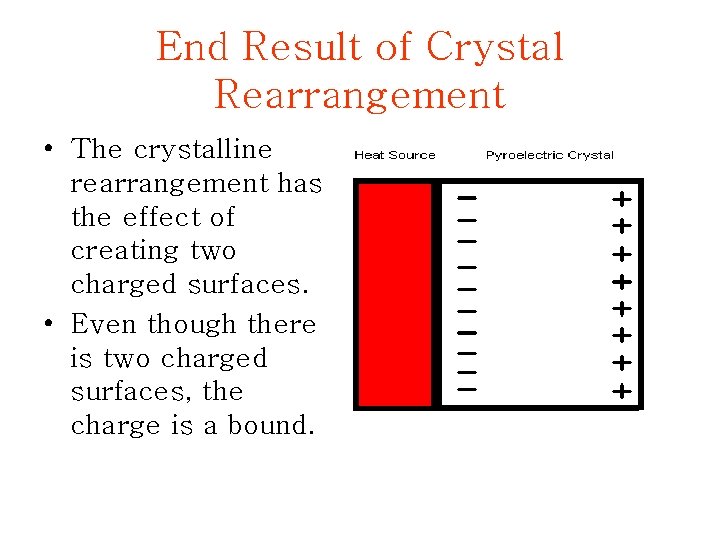 End Result of Crystal Rearrangement

• The crystalline rearrangement has the effect of creating two charged surfaces.
• Even though there is two charged surfaces, the charge is a bound.

Heat Source

Pyroelectric Crystal

−
−
−
−
−
−
−
−
−
−

+
+
+
+
+
+
+
+